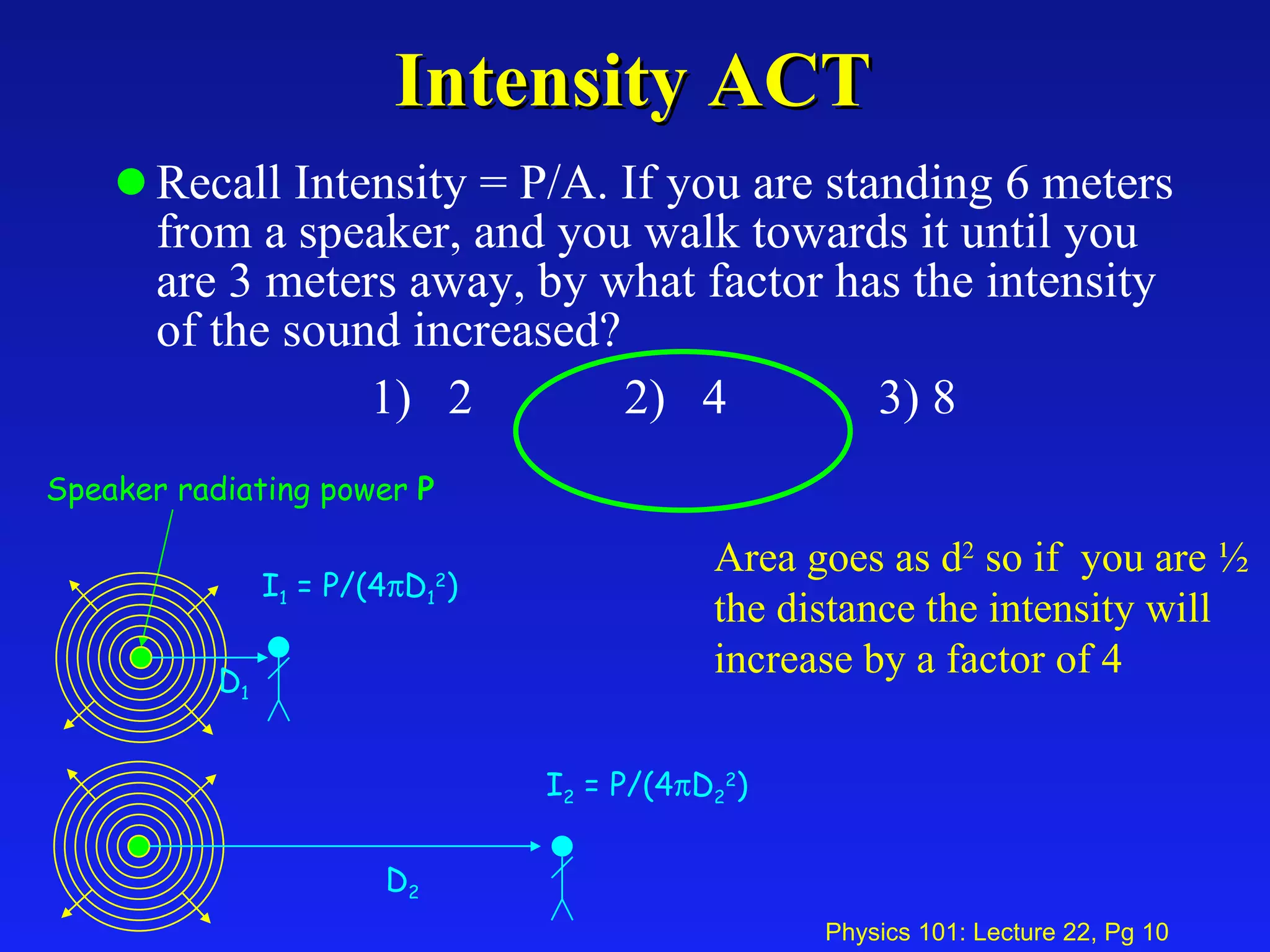 Intensity ACT

Recall Intensity = P/A. If you are standing 6 meters from a speaker, and you walk towards it until you are 3 meters away, by what factor has the intensity of the sound increased?

1) 2 2) 4 3) 8

Speaker radiating power P

$I_1 = P/(4\pi D_1^2)$

$D_1$

Area goes as $d^2$ so if you are ½ the distance the intensity will increase by a factor of 4

$I_2 = P/(4\pi D_2^2)$

$D_2$

Physics 101: Lecture 22, Pg 10